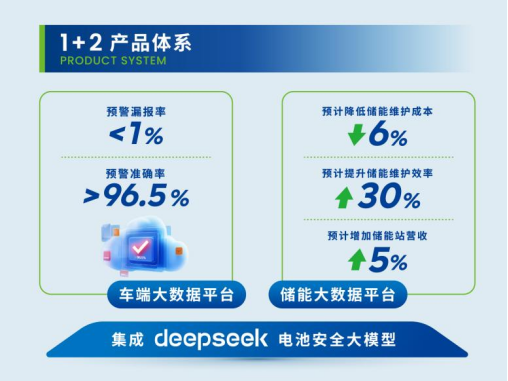 1+2 产品体系
PRODUCT SYSTEM

预警漏报率
<1%

预警准确率
>96.5%

车端大数据平台

预计降低储能维护成本
6%

预计提升储能维护效率
30%

预计增加储能站营收
5%

储能大数据平台

集成 deepseek 电池安全大模型